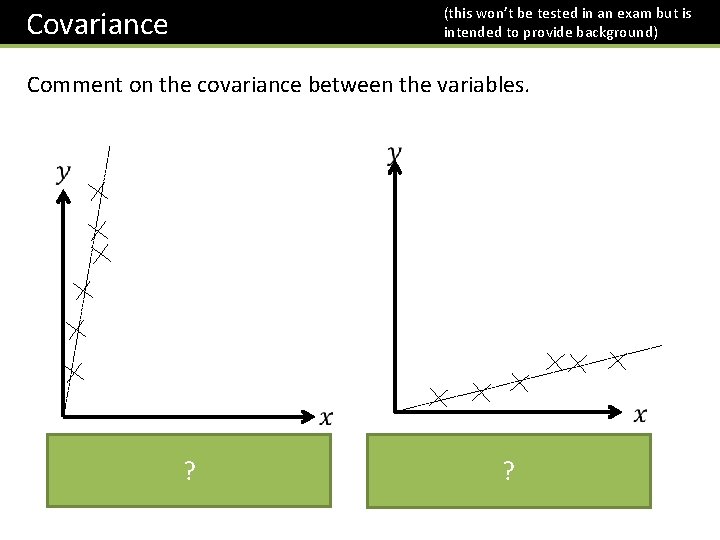 Covariance

(this won't be tested in an exam but is intended to provide background)

Comment on the covariance between the variables.

$y$

$x$

?

$y$

$x$

?